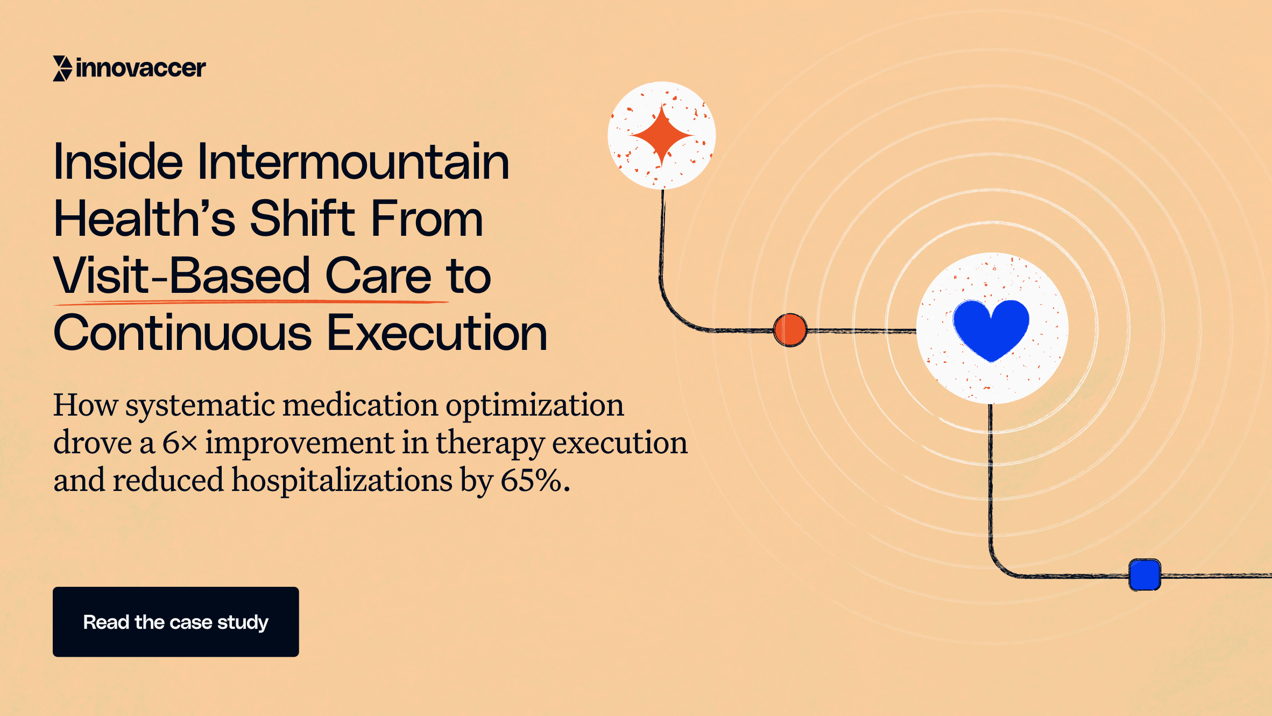 innovaccer

Inside Intermountain Health’s Shift From Visit-Based Care to Continuous Execution

How systematic medication optimization drove a 6× improvement in therapy execution and reduced hospitalizations by 65%.

Read the case study